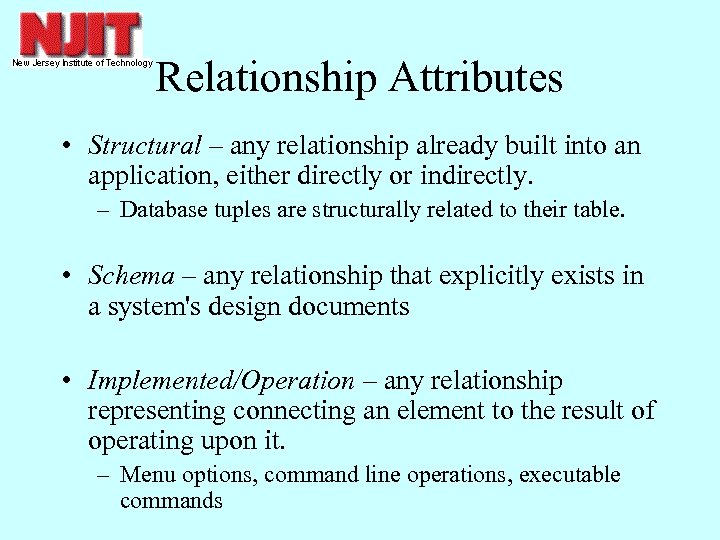 NJIT
New Jersey Institute of Technology

Relationship Attributes

• Structural – any relationship already built into an application, either directly or indirectly.
– Database tuples are structurally related to their table.

• Schema – any relationship that explicitly exists in a system's design documents

• Implemented/Operation – any relationship representing connecting an element to the result of operating upon it.
– Menu options, command line operations, executable commands